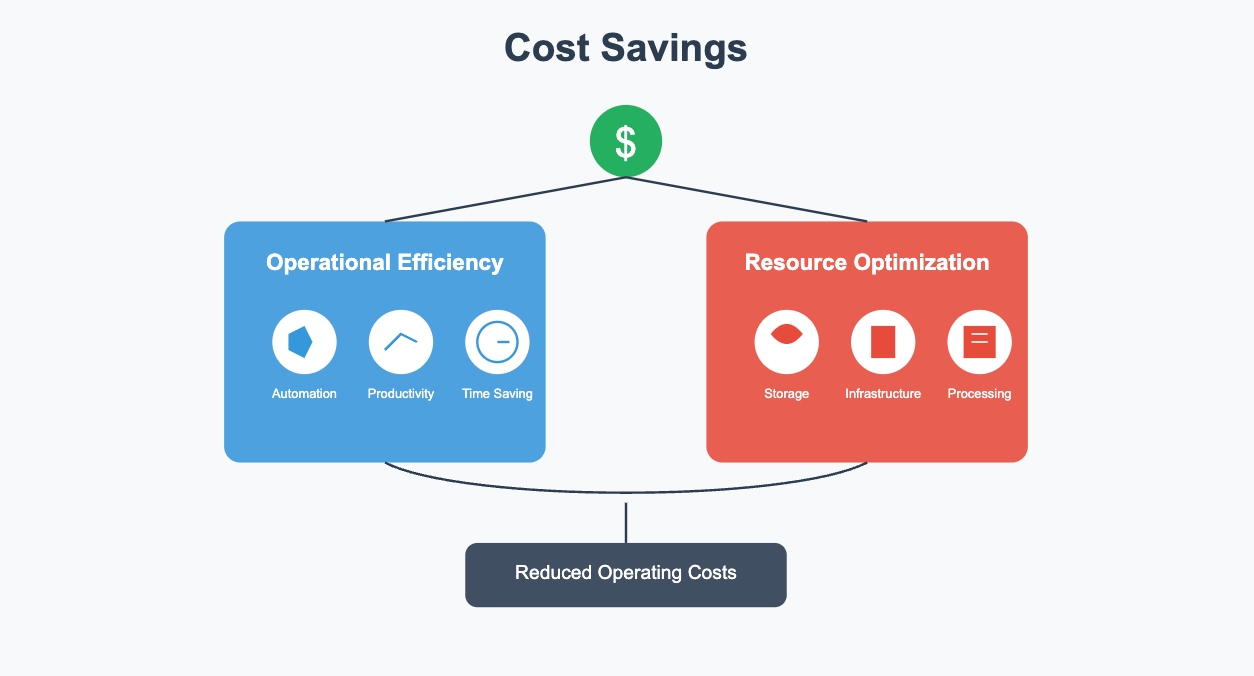 Cost Savings

$

Operational Efficiency

Automation

Productivity

Time Saving

Resource Optimization

Storage

Infrastructure

Processing

Reduced Operating Costs